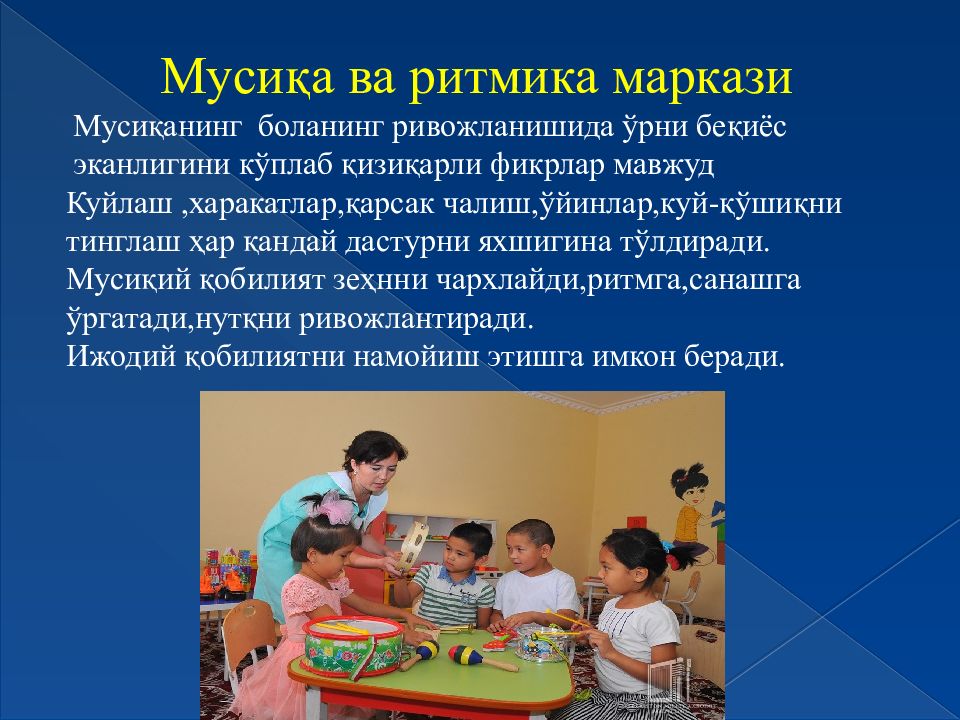 Мусиқа ва ритмика маркази

Мусиқанинг боланинг ривожланишида ўрни беқиёс эканлигини кўплаб қизиқарли фикрлар мавжуд
Куйлаш ,харакатлар,қарсак чалиш,ўйинлар,куй-қўшиқни тинглаш ҳар қандай дастурни яхшигина тўлдиради.
Мусиқий қобилият зеҳнни чархлайди,ритмга,санашга ўргатади,нутқни ривожлантиради.
Ижодий қобилиятни намойиш этишга имкон беради.